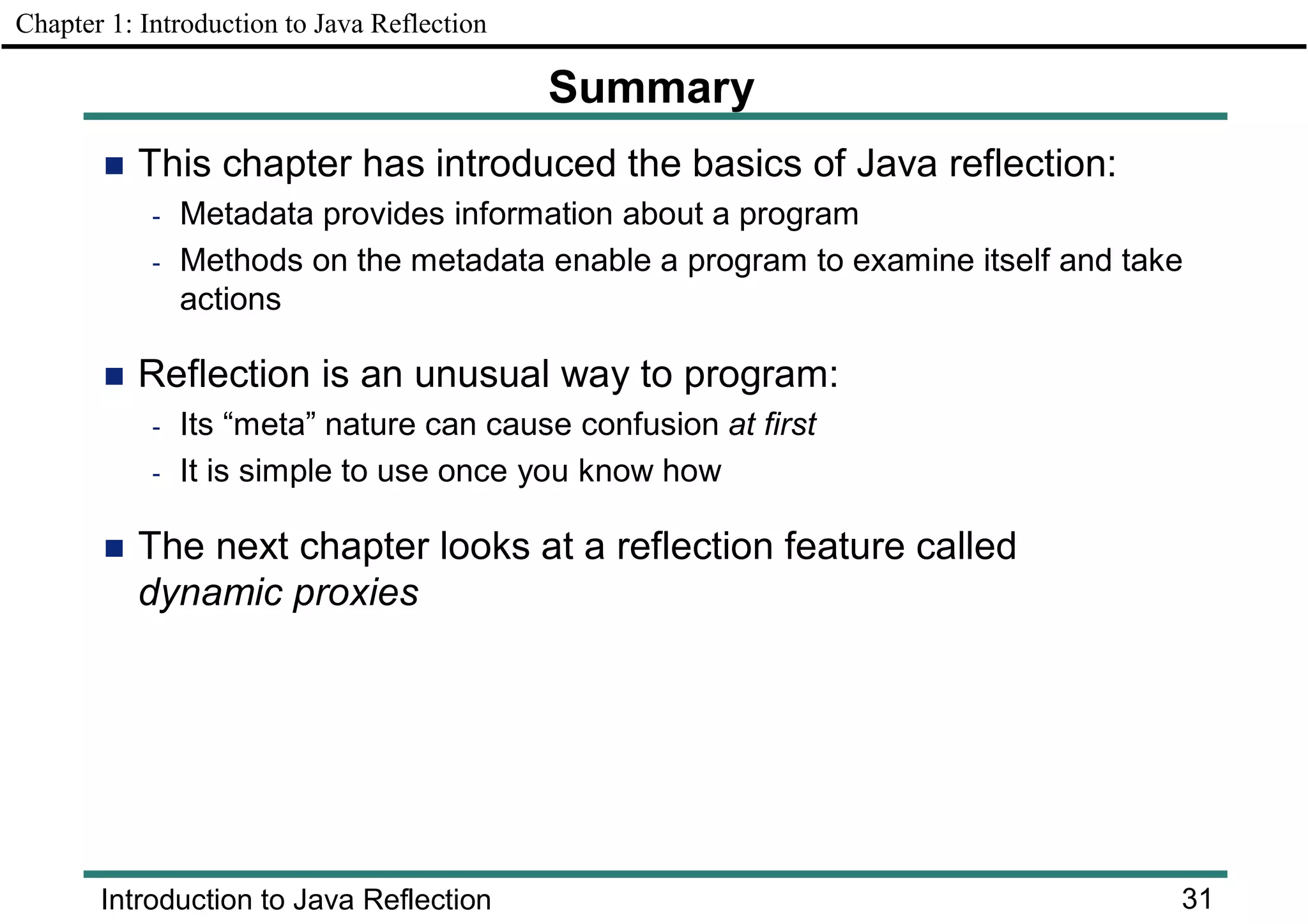 Chapter 1: Introduction to Java Reflection

Summary

■ This chapter has introduced the basics of Java reflection:

- Metadata provides information about a program
- Methods on the metadata enable a program to examine itself and take actions

■ Reflection is an unusual way to program:

- Its “meta” nature can cause confusion at first
- It is simple to use once you know how

■ The next chapter looks at a reflection feature called dynamic proxies

Introduction to Java Reflection 31